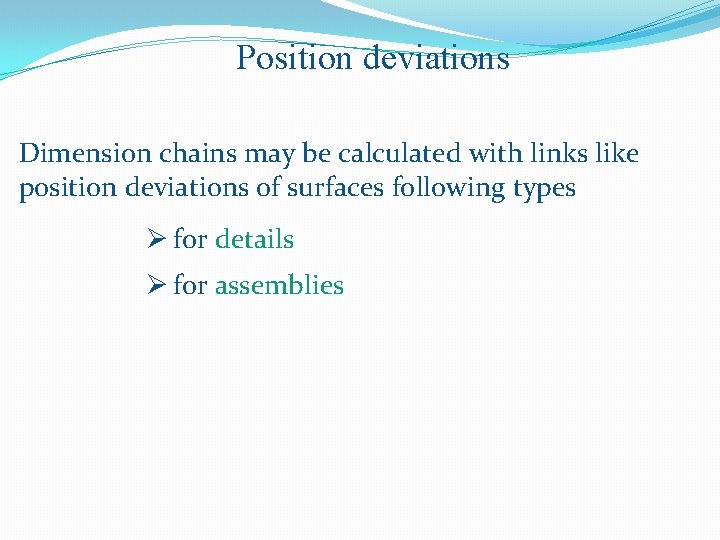 Position deviations

Dimension chains may be calculated with links like position deviations of surfaces following types

➢ for details

➢ for assemblies